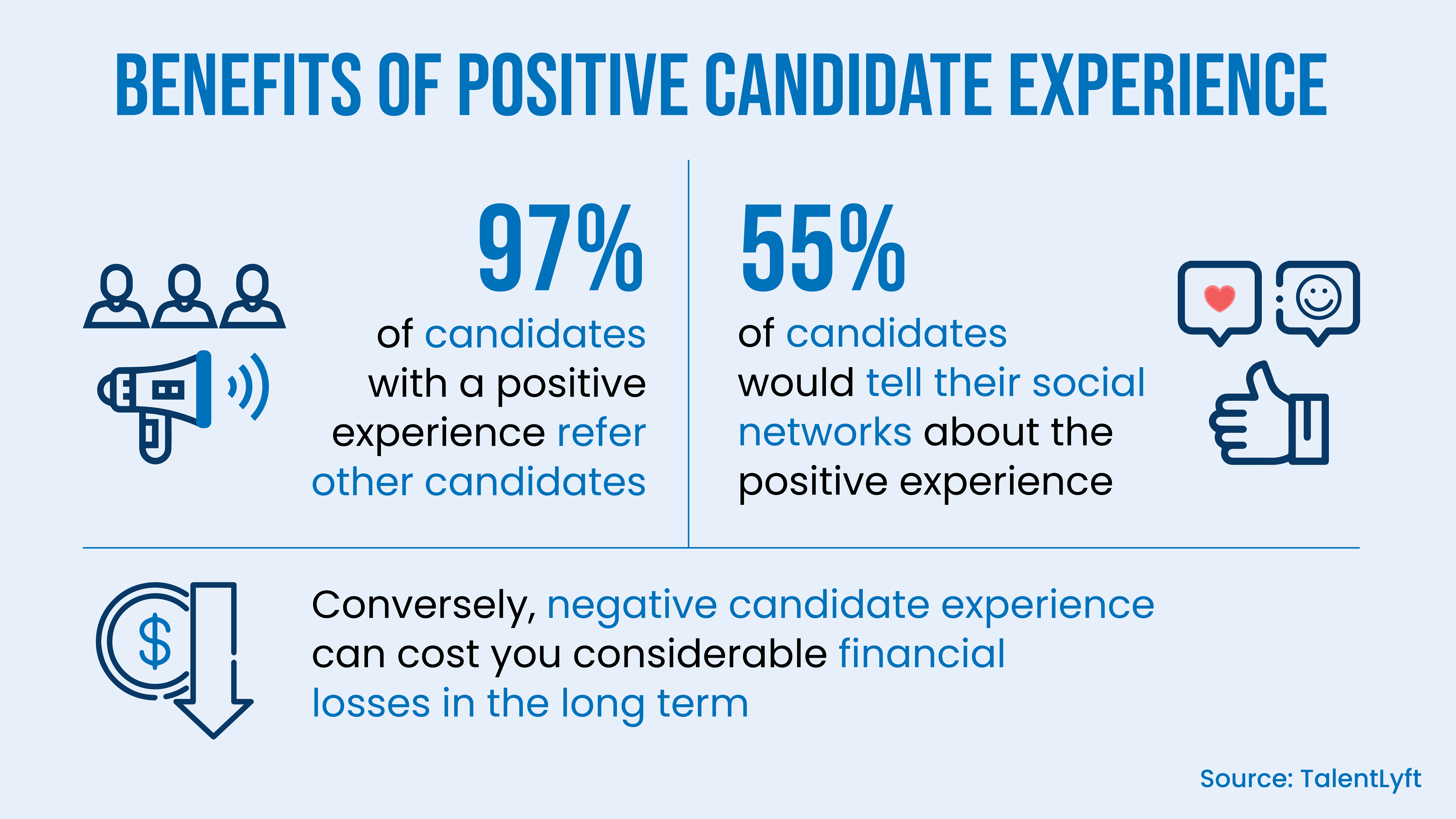 BENEFITS OF POSITIVE CANDIDATE EXPERIENCE

97%

of candidates with a positive experience refer other candidates

55%

of candidates would tell their social networks about the positive experience

Conversely, negative candidate experience can cost you considerable financial losses in the long term

Source: TalentLyft